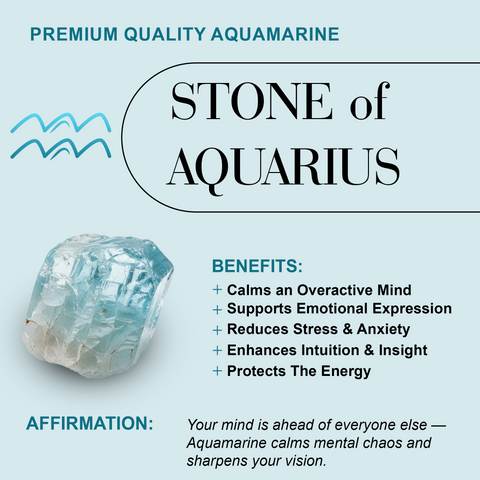 PREMIUM QUALITY AQUAMARINE

STONE of AQUARIUS

BENEFITS:
+ Calms an Overactive Mind
+ Supports Emotional Expression
+ Reduces Stress & Anxiety
+ Enhances Intuition & Insight
+ Protects The Energy

AFFIRMATION:

Your mind is ahead of everyone else — Aquamarine calms mental chaos and sharpens your vision.